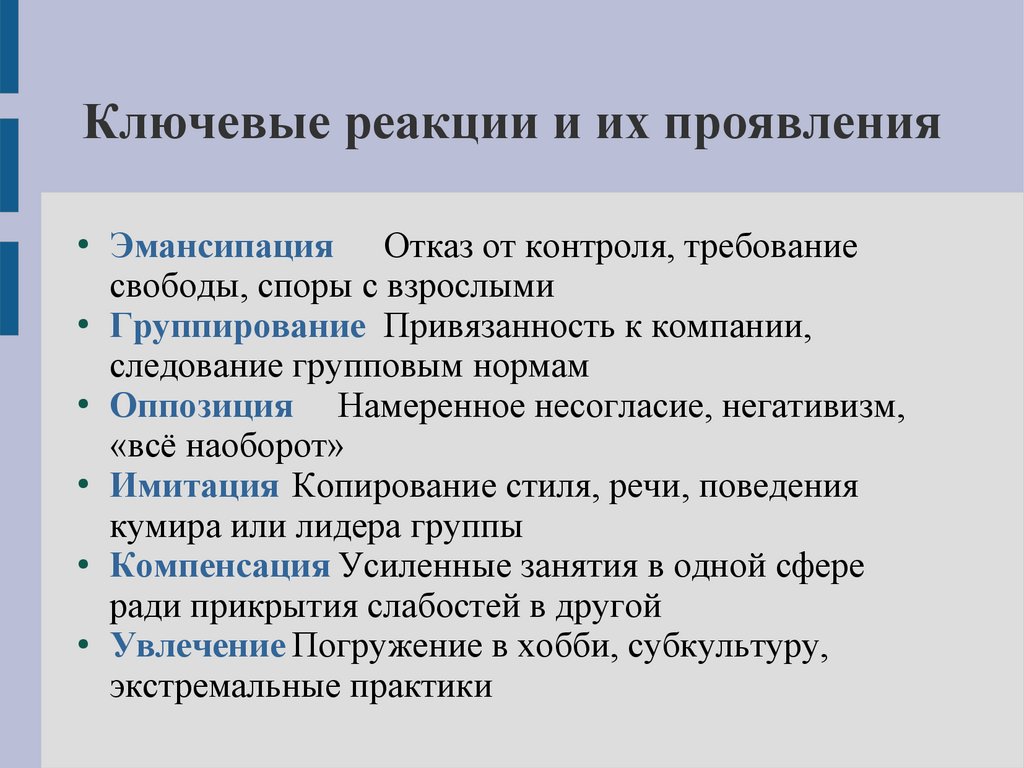 Ключевые реакции и их проявления

• Эмансипация Отказ от контроля, требование свободы, споры с взрослыми
• Группирование Привязанность к компании, следование групповым нормам
• Оппозиция Намеренное несогласие, негативизм, «всё наоборот»
• Имитация Копирование стиля, речи, поведения кумира или лидера группы
• Компенсация Усиленные занятия в одной сфере ради прикрытия слабостей в другой
• Увлечение Погружение в хобби, субкультуру, экстремальные практики